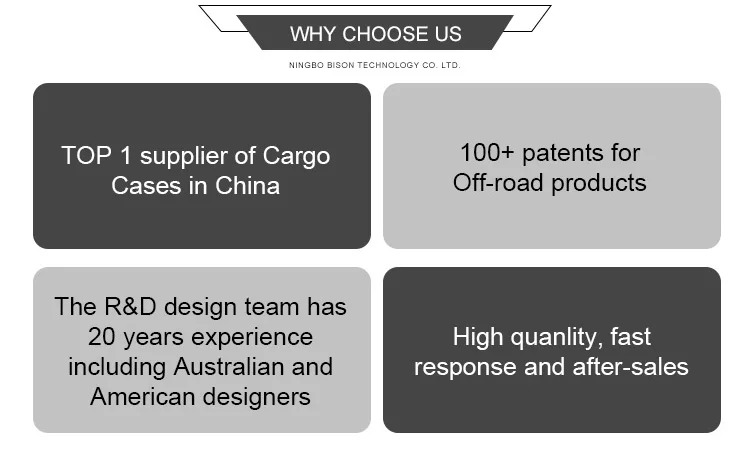 WHY CHOOSE US

NINGBO BISON TECHNOLOGY CO. LTD.

TOP 1 supplier of Cargo Cases in China

100+ patents for Off-road products

The R&D design team has 20 years experience including Australian and American designers

High quanlity, fast response and after-sales